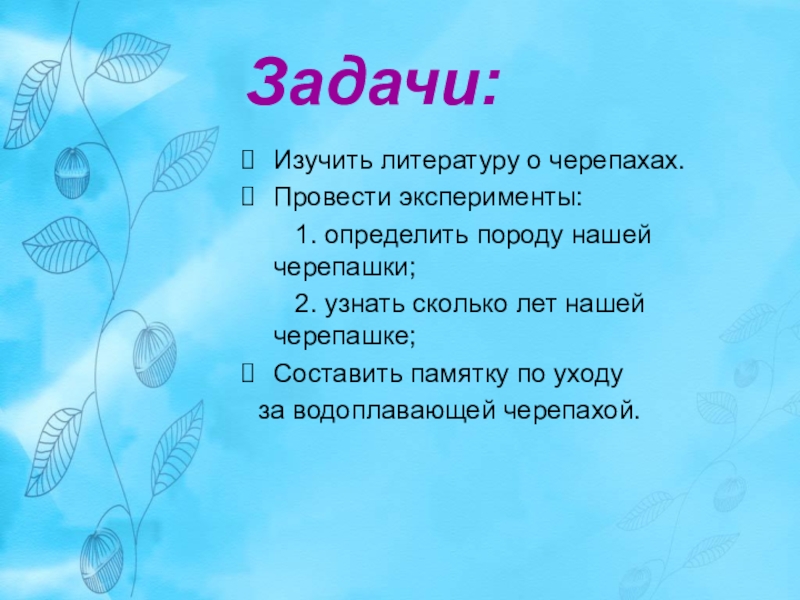 Задачи:

Изучить литературу о черепахах.

Провести эксперименты:

1. определить породу нашей черепашки;

2. узнать сколько лет нашей черепашке;

Составить памятку по уходу за водоплавающей черепахой.